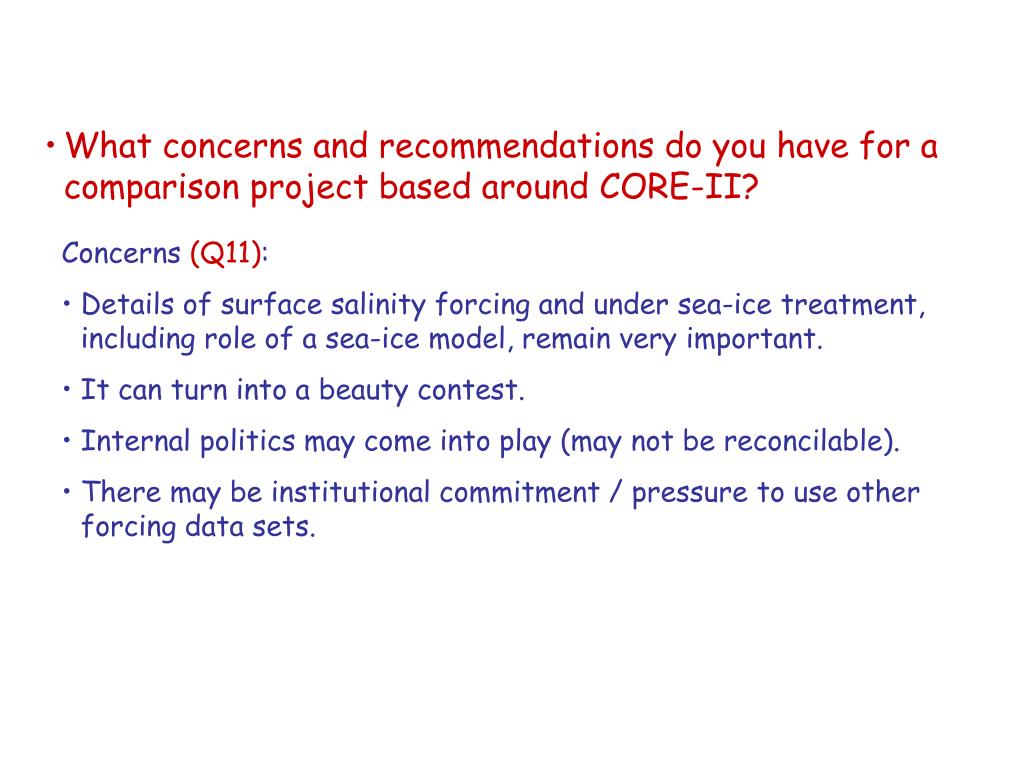 • What concerns and recommendations do you have for a comparison project based around CORE-II?

Concerns (Q11):

• Details of surface salinity forcing and under sea-ice treatment, including role of a sea-ice model, remain very important.

• It can turn into a beauty contest.

• Internal politics may come into play (may not be reconcilable).

• There may be institutional commitment / pressure to use other forcing data sets.